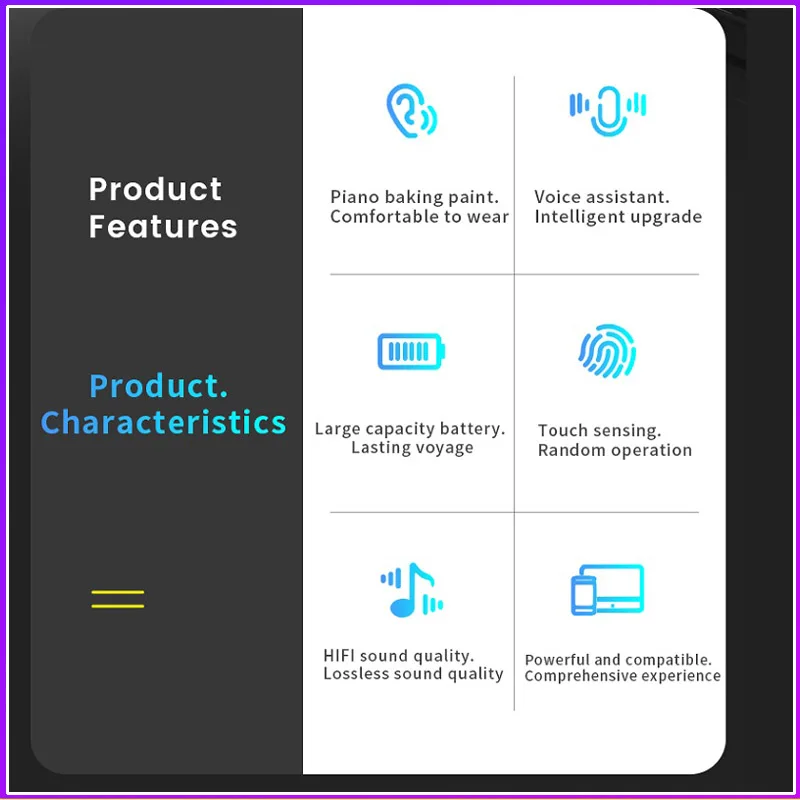 Product Features

Product. Characteristics

Piano baking paint. Comfortable to wear

Voice assistant. Intelligent upgrade

Large capacity battery. Lasting voyage

Touch sensing. Random operation

HIFI sound quality. Lossless sound quality

Powerful and compatible. Comprehensive experience